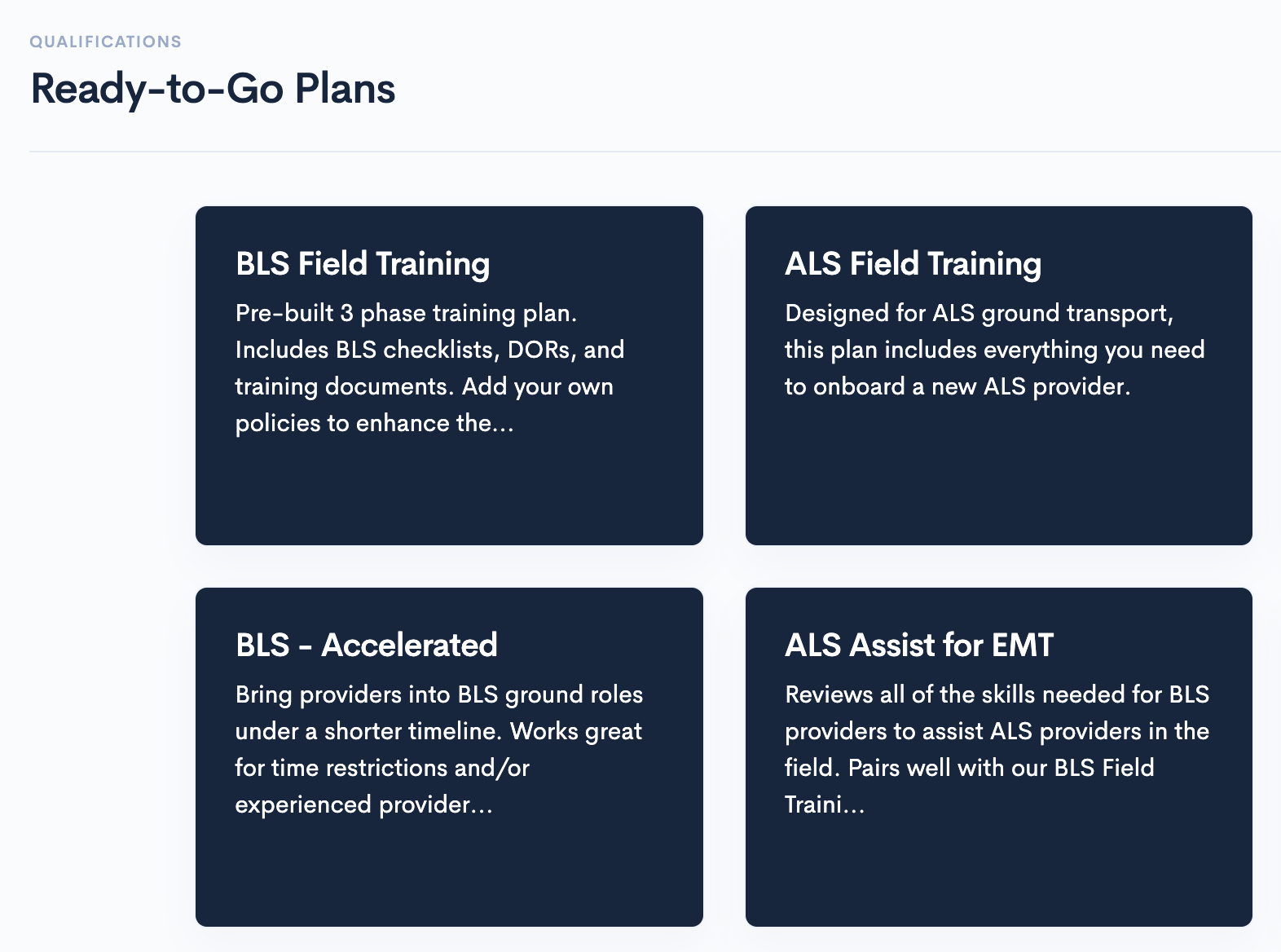 QUALIFICATIONS

Ready-to-Go Plans

BLS Field Training

Pre-built 3 phase training plan. Includes BLS checklists, DORs, and training documents. Add your own policies to enhance the...

ALS Field Training

Designed for ALS ground transport, this plan includes everything you need to onboard a new ALS provider.

BLS - Accelerated

Bring providers into BLS ground roles under a shorter timeline. Works great for time restrictions and/or experienced provider...

ALS Assist for EMT

Reviews all of the skills needed for BLS providers to assist ALS providers in the field. Pairs well with our BLS Field Traini...